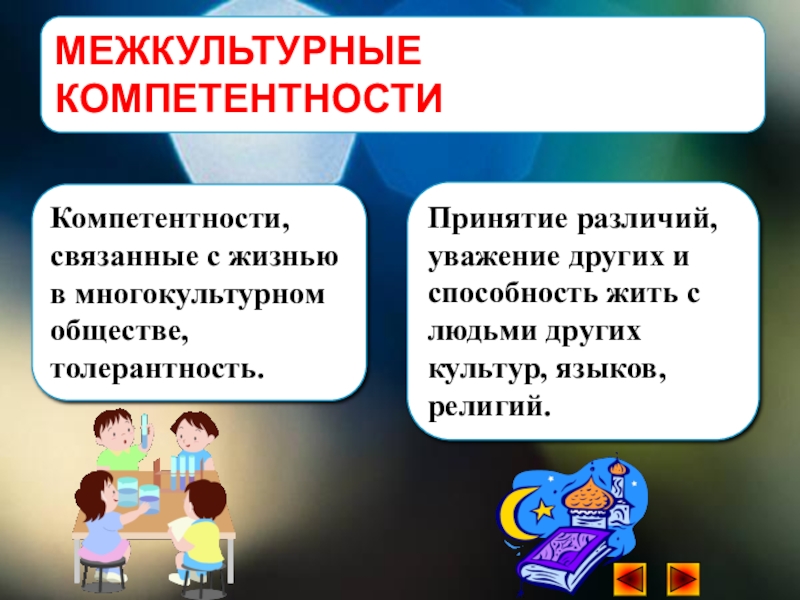 МЕЖКУЛЬТУРНЫЕ КОМПЕТЕНТНОСТИ

Компетентности, связанные с жизнью в многокультурном обществе, толерантность.

Принятие различий, уважение других и способность жить с людьми других культур, языков, религий.